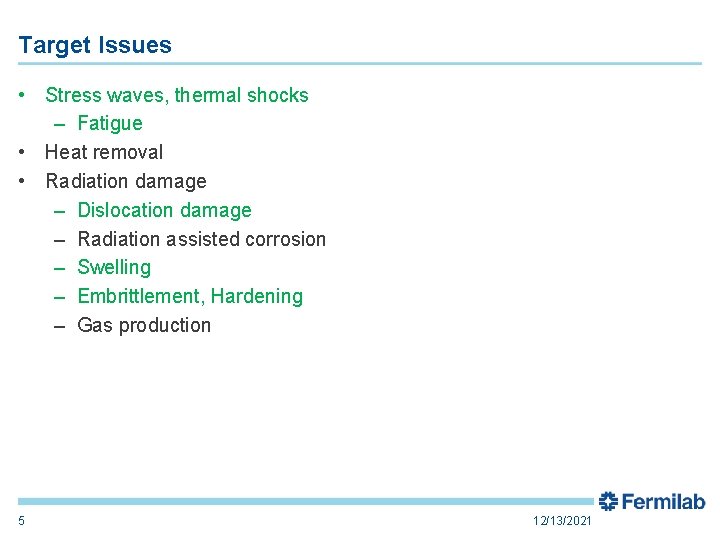 Target Issues

• Stress waves, thermal shocks
  – Fatigue
• Heat removal
• Radiation damage
  – Dislocation damage
  – Radiation assisted corrosion
  – Swelling
  – Embrittlement, Hardening
  – Gas production

Fermilab

5

12/13/2021